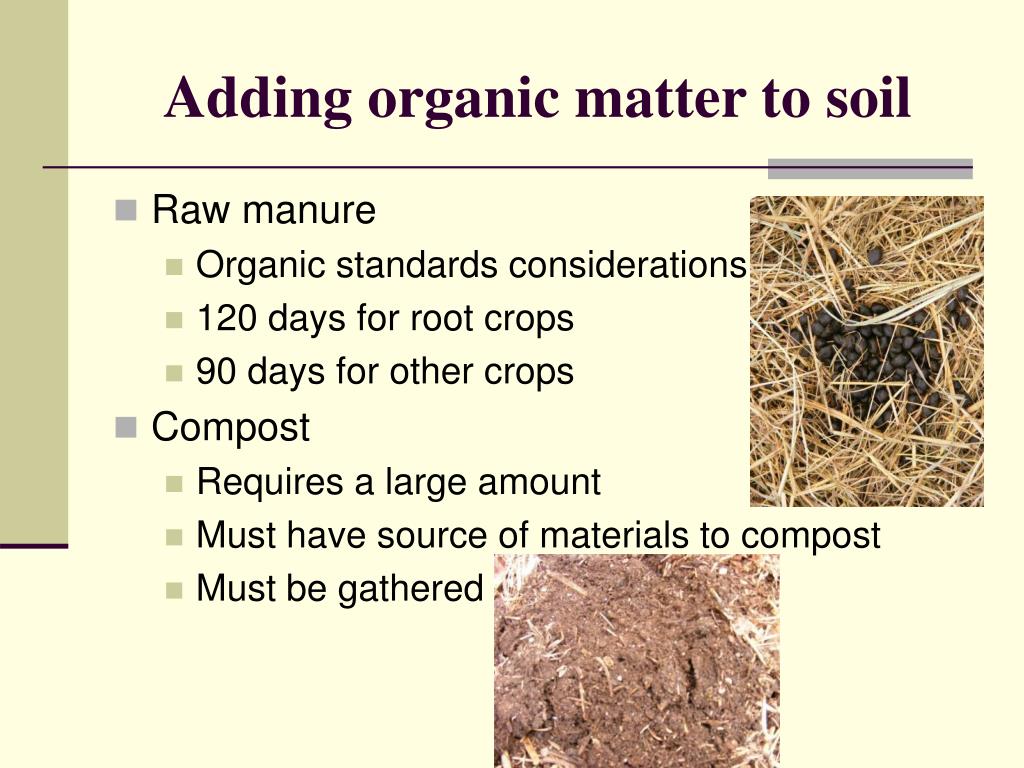 Adding organic matter to soil

Raw manure
Organic standards considerations
120 days for root crops
90 days for other crops
Compost
Requires a large amount
Must have source of materials to compost
Must be gathered